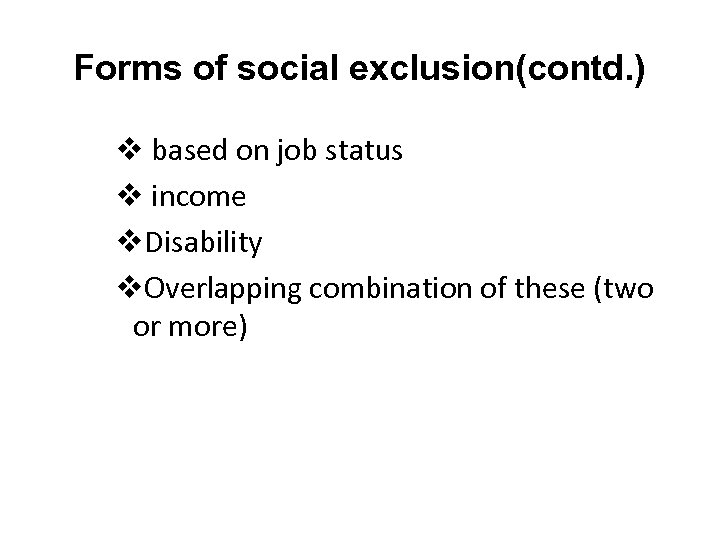 Forms of social exclusion(contd.)

❖ based on job status
❖ income
❖Disability
❖Overlapping combination of these (two or more)